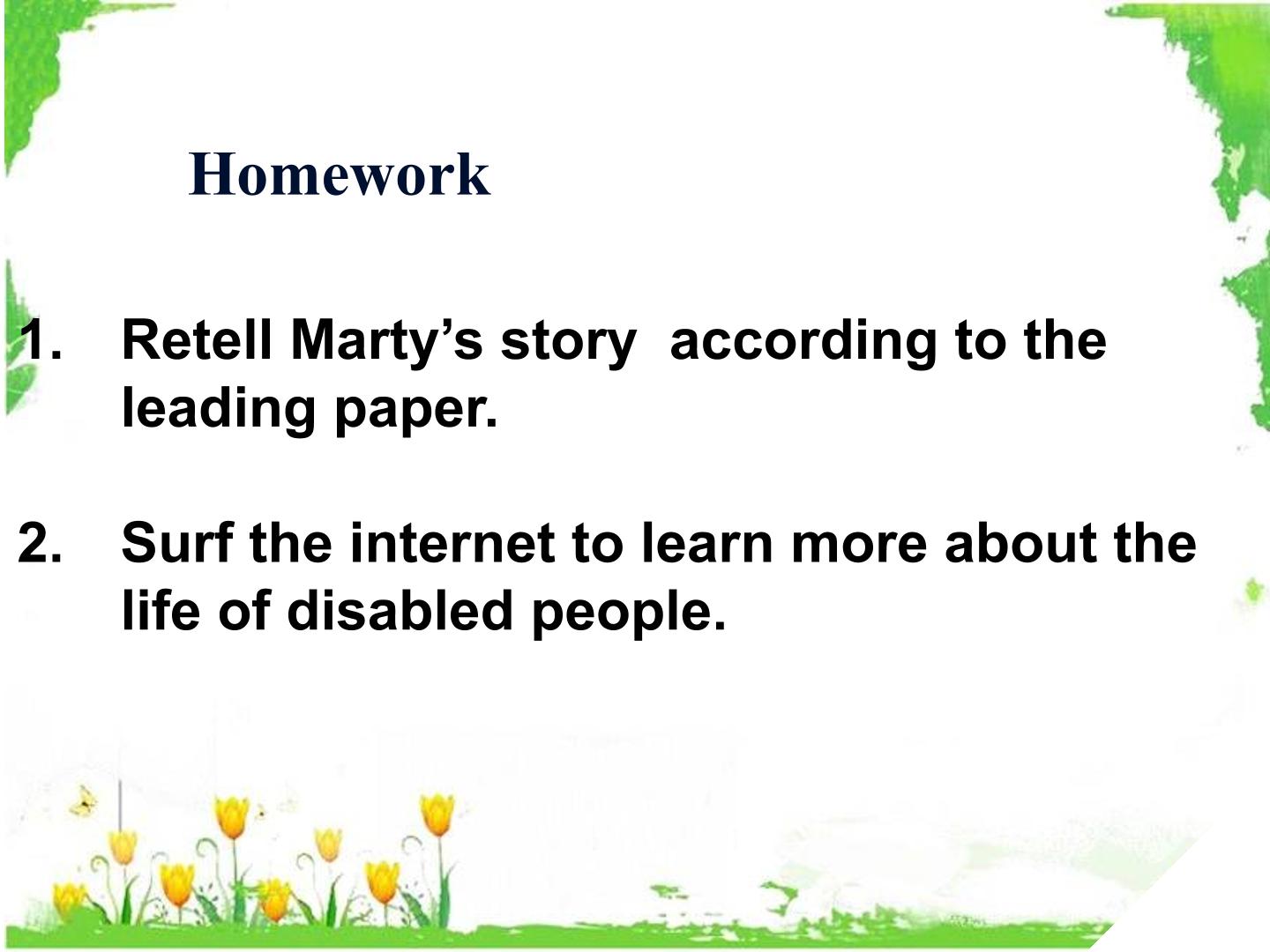 Homework

1. Retell Marty’s story according to the leading paper.

2. Surf the internet to learn more about the life of disabled people.